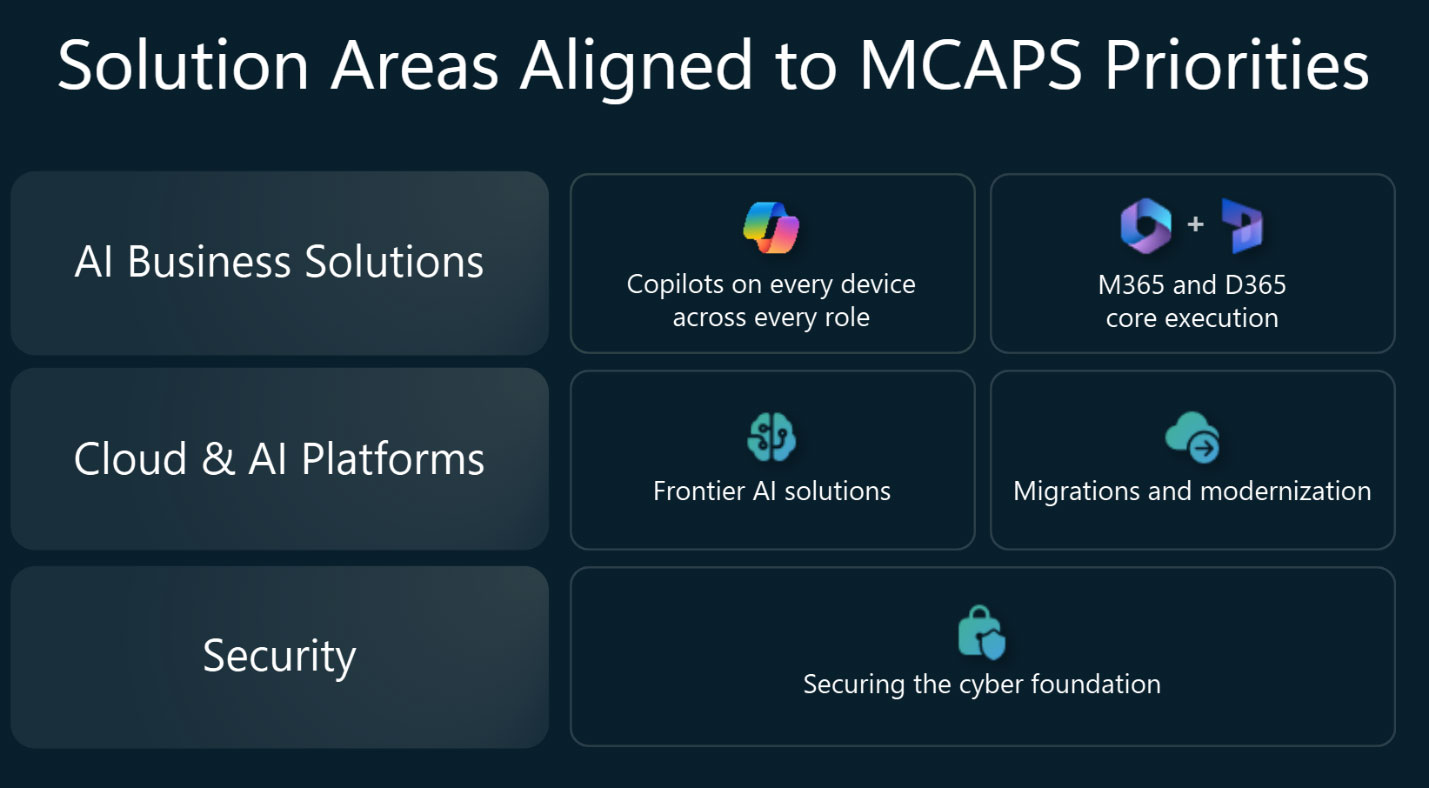 Solution Areas Aligned to MCAPS Priorities

AI Business Solutions

Copilots on every device across every role

+

M365 and D365 core execution

Cloud & AI Platforms

Frontier AI solutions

Migrations and modernization

Security

Securing the cyber foundation